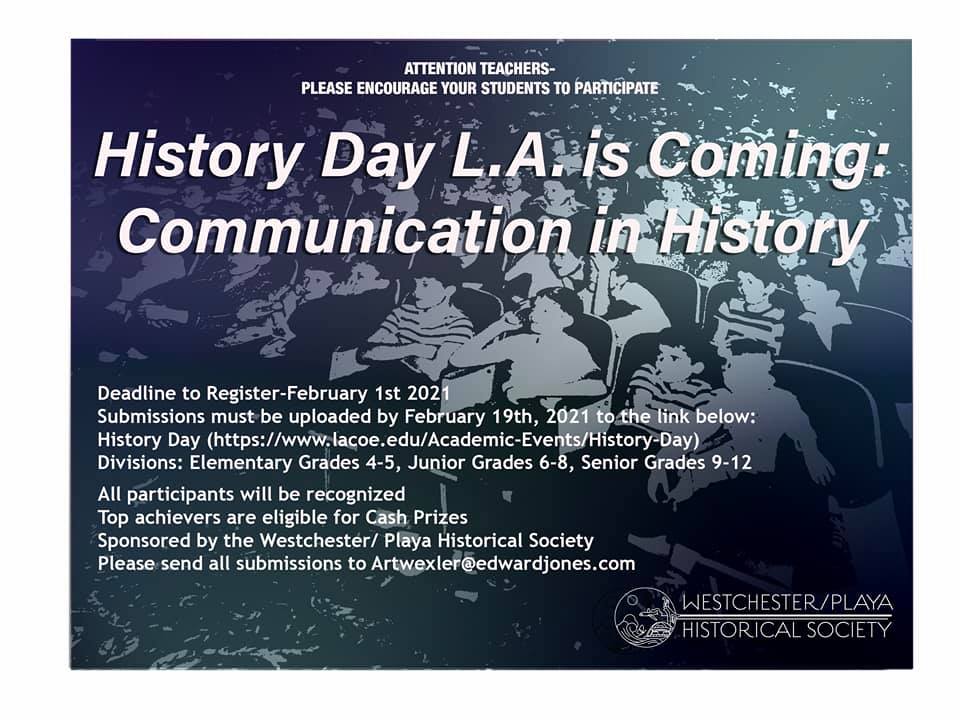 ATTENTION TEACHERS-
PLEASE ENCOURAGE YOUR STUDENTS TO PARTICIPATE

History Day L.A. is Coming: Communication in History

Deadline to Register-February 1st 2021
Submissions must be uploaded by February 19th, 2021 to the link below:
History Day (https://www.lacoe.edu/Academic-Events/History-Day)
Divisions: Elementary Grades 4-5, Junior Grades 6-8, Senior Grades 9-12

All participants will be recognized
Top achievers are eligible for Cash Prizes
Sponsored by the Westchester/ Playa Historical Society
Please send all submissions to Artwexler@edwardjones.com

WESTCHESTER/PLAYA
HISTORICAL SOCIETY